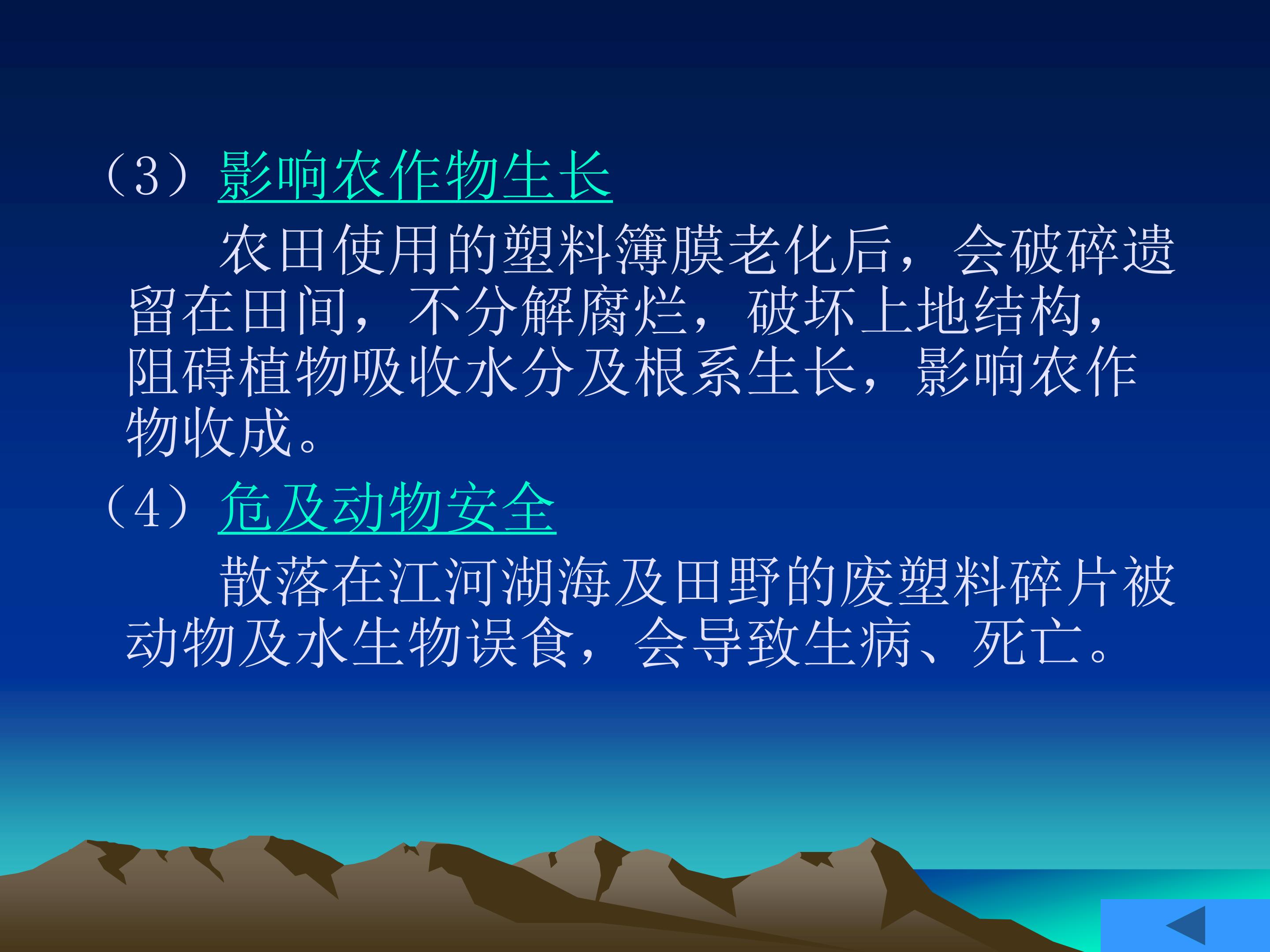 （3）影响农作物生长

农田使用的塑料簿膜老化后，会破碎遗留在田间，不分解腐烂，破坏上地结构，阻碍植物吸收水分及根系生长，影响农作物收成。

（4）危及动物安全

散落在江河湖海及田野的废塑料碎片被动物及水生物误食，会导致生病、死亡。